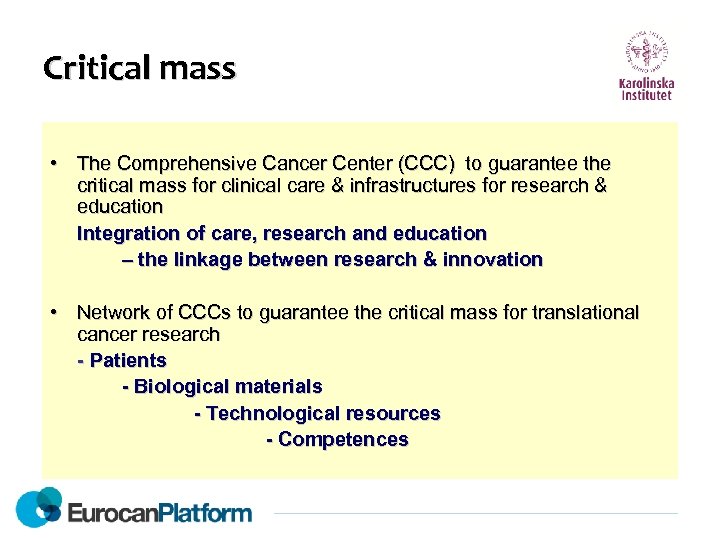 Critical mass

Karolinska Institutet

• The Comprehensive Cancer Center (CCC) to guarantee the critical mass for clinical care & infrastructures for research & education

Integration of care, research and education

– the linkage between research & innovation

• Network of CCCs to guarantee the critical mass for translational cancer research

- Patients

- Biological materials

- Technological resources

- Competences

EurocanPlatform